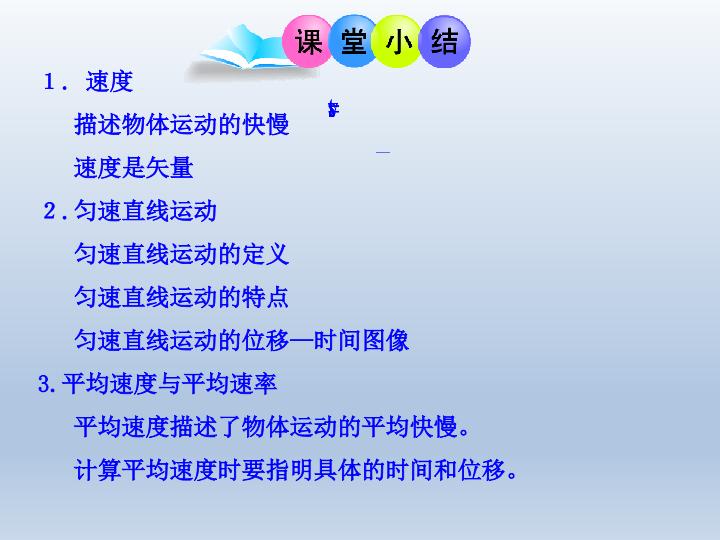 课堂小结

1．速度

描述物体运动的快慢

速度是矢量

2.匀速直线运动

匀速直线运动的定义

匀速直线运动的特点

匀速直线运动的位移—时间图像

3.平均速度与平均速率

平均速度描述了物体运动的平均快慢。

计算平均速度时要指明具体的时间和位移。